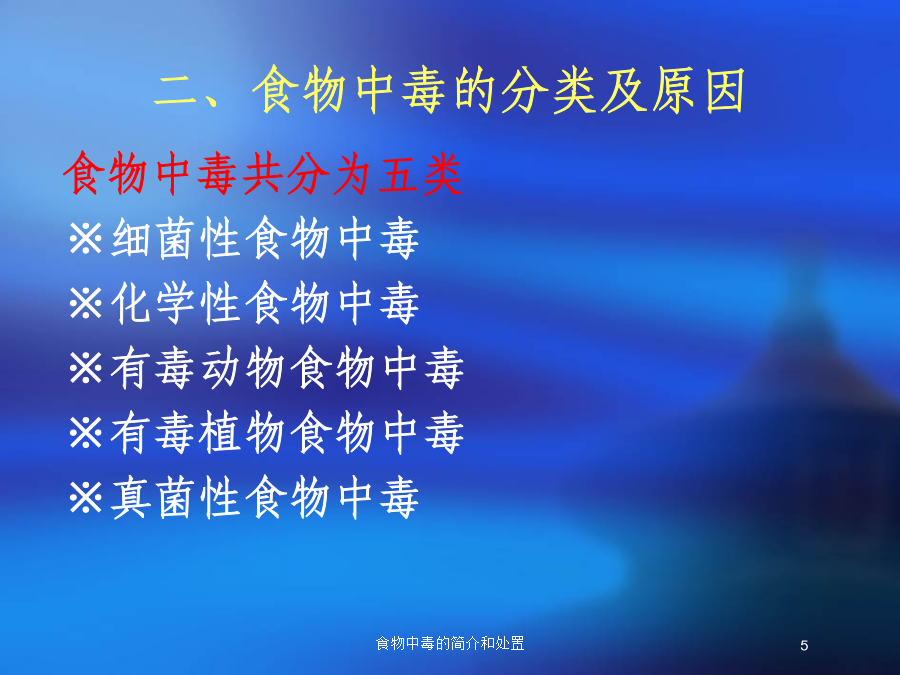 二、食物中毒的分类及原因

食物中毒共分为五类

※细菌性食物中毒

※化学性食物中毒

※有毒动物食物中毒

※有毒植物食物中毒

※真菌性食物中毒

食物中毒的简介和处置

5